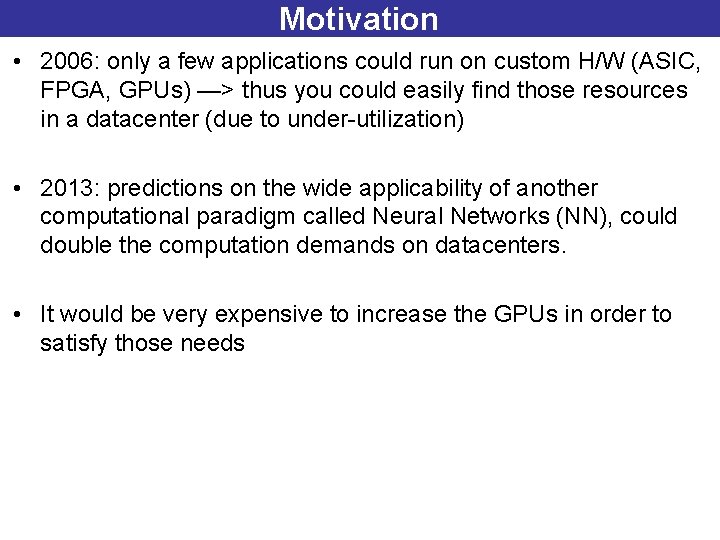 Motivation

• 2006: only a few applications could run on custom H/W (ASIC, FPGA, GPUs) —> thus you could easily find those resources in a datacenter (due to under-utilization)

• 2013: predictions on the wide applicability of another computational paradigm called Neural Networks (NN), could double the computation demands on datacenters.

• It would be very expensive to increase the GPUs in order to satisfy those needs